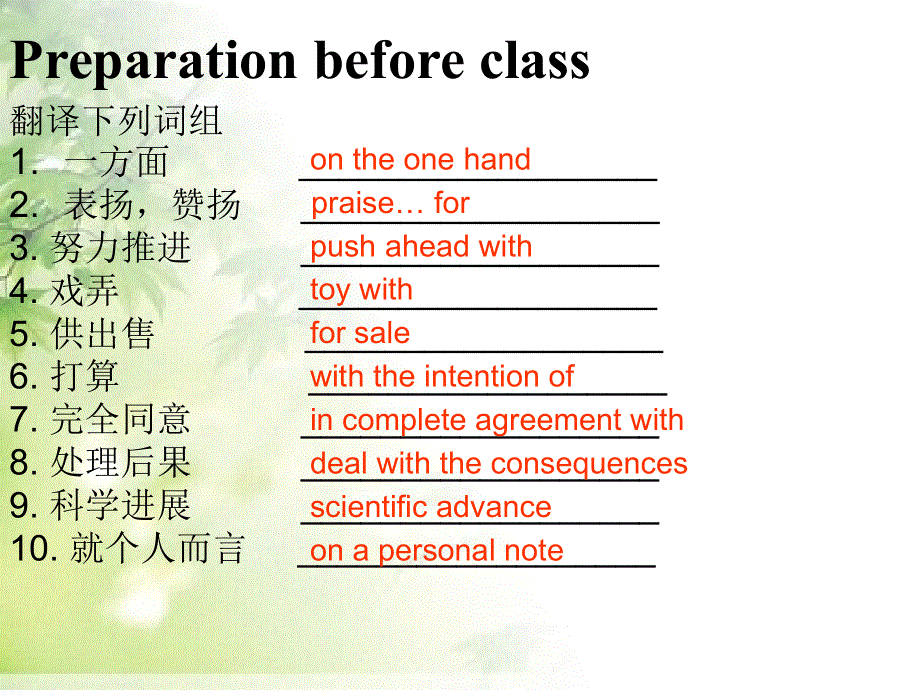 Preparation before class

翻译下列词组

1. 一方面 on the one hand
2. 表扬，赞扬 praise… for
3. 努力推进 push ahead with
4. 戏弄 toy with
5. 供出售 for sale
6. 打算 with the intention of
7. 完全同意 in complete agreement with
8. 处理后果 deal with the consequences
9. 科学进展 scientific advance
10. 就个人而言 on a personal note